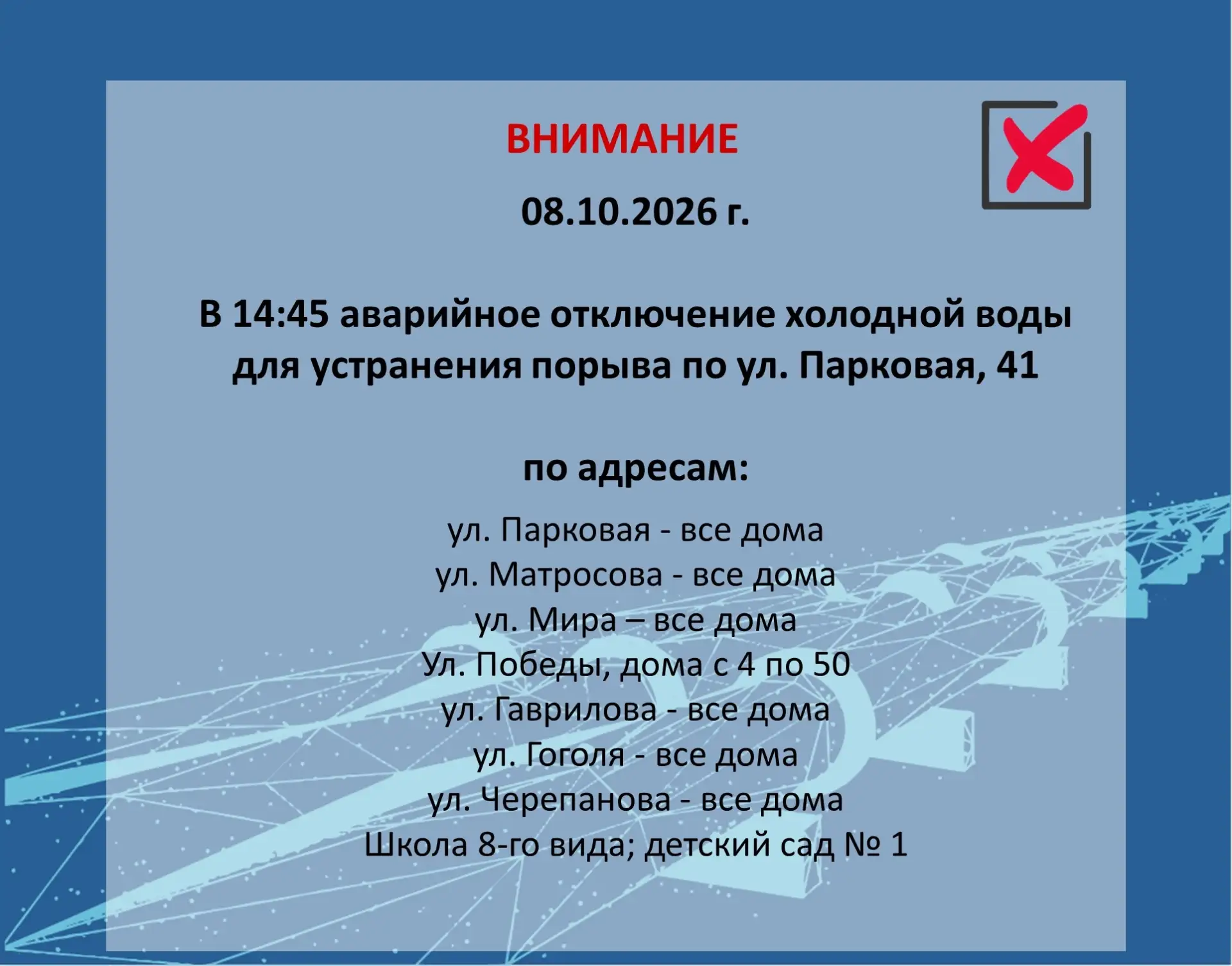 ВНИМАНИЕ

08.10.2026 г.

В 14:45 аварийное отключение холодной воды для устранения порыва по ул. Парковая, 41

по адресам:

ул. Парковая - все дома
ул. Матросова - все дома
ул. Мира – все дома
Ул. Победы, дома с 4 по 50
ул. Гаврилова - все дома
ул. Гоголя - все дома
ул. Черепанова - все дома
Школа 8-го вида; детский сад № 1